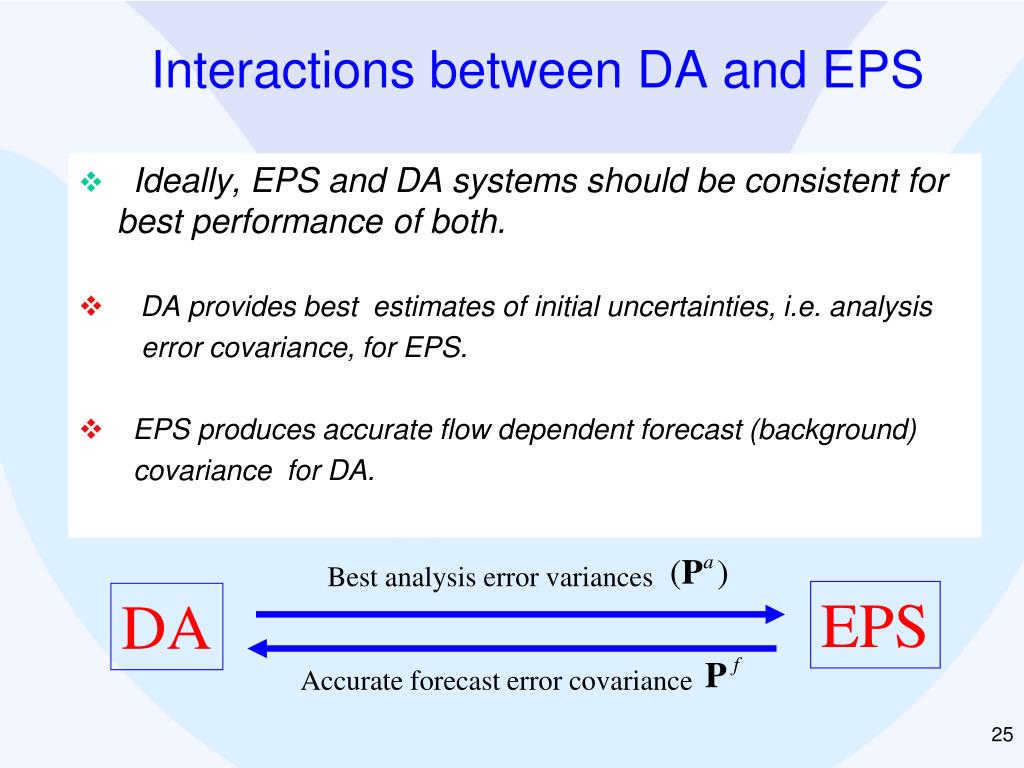 Interactions between DA and EPS

❖ Ideally, EPS and DA systems should be consistent for best performance of both.

❖ DA provides best estimates of initial uncertainties, i.e. analysis error covariance, for EPS.

❖ EPS produces accurate flow dependent forecast (background) covariance for DA.

Best analysis error variances $(\mathbf{P}^a)$

DA

EPS

Accurate forecast error covariance $\mathbf{P}^f$

25